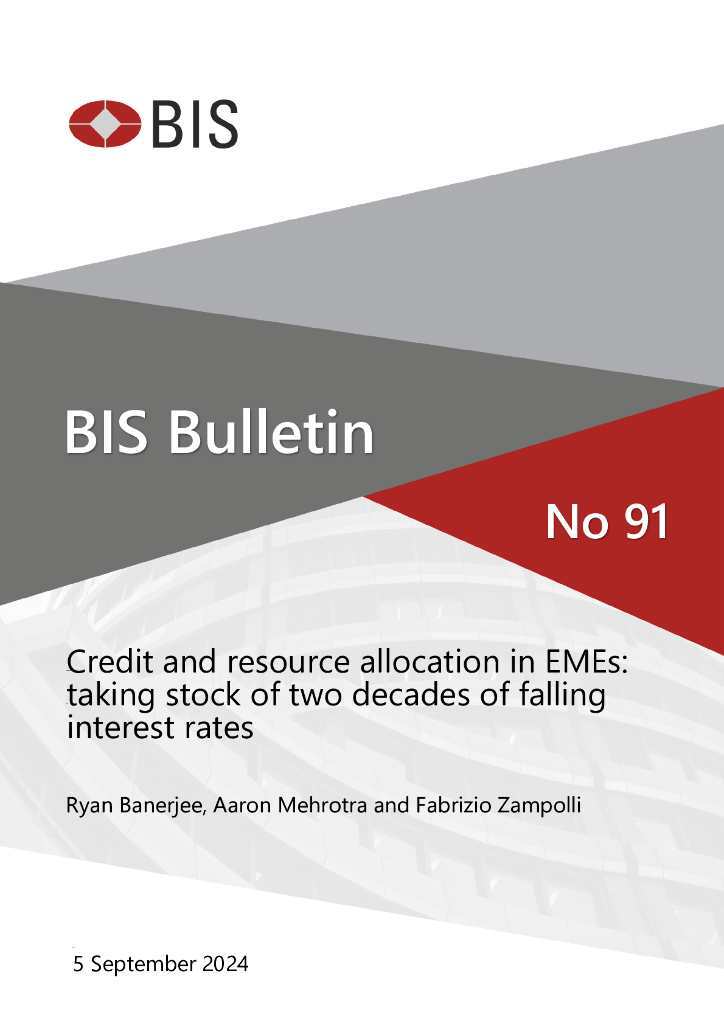 BIS

BIS Bulletin

No 91

Credit and resource allocation in EMEs: taking stock of two decades of falling interest rates

Ryan Banerjee, Aaron Mehrotra and Fabrizio Zampolli

5 September 2024